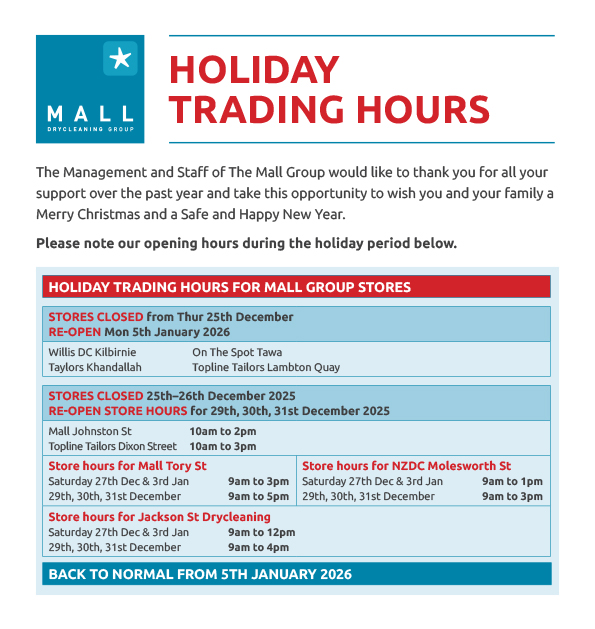 MALL
DRYCLEANING GROUP

HOLIDAY TRADING HOURS

The Management and Staff of The Mall Group would like to thank you for all your support over the past year and take this opportunity to wish you and your family a Merry Christmas and a Safe and Happy New Year.

Please note our opening hours during the holiday period below.

HOLIDAY TRADING HOURS FOR MALL GROUP STORES

STORES CLOSED from Thur 25th December
RE-OPEN Mon 5th January 2026

Willis DC Kilbirnie
Taylors Khandallah

On The Spot Tawa
Topline Tailors Lambton Quay

STORES CLOSED 25th–26th December 2025
RE-OPEN STORE HOURS for 29th, 30th, 31st December 2025

Mall Johnston St 10am to 2pm
Topline Tailors Dixon Street 10am to 3pm

Store hours for Mall Tory St
Saturday 27th Dec & 3rd Jan 9am to 3pm
29th, 30th, 31st December 9am to 5pm

Store hours for NZDC Molesworth St
Saturday 27th Dec & 3rd Jan 9am to 1pm
29th, 30th, 31st December 9am to 3pm

Store hours for Jackson St Drycleaning
Saturday 27th Dec & 3rd Jan 9am to 12pm
29th, 30th, 31st December 9am to 4pm

BACK TO NORMAL FROM 5TH JANUARY 2026